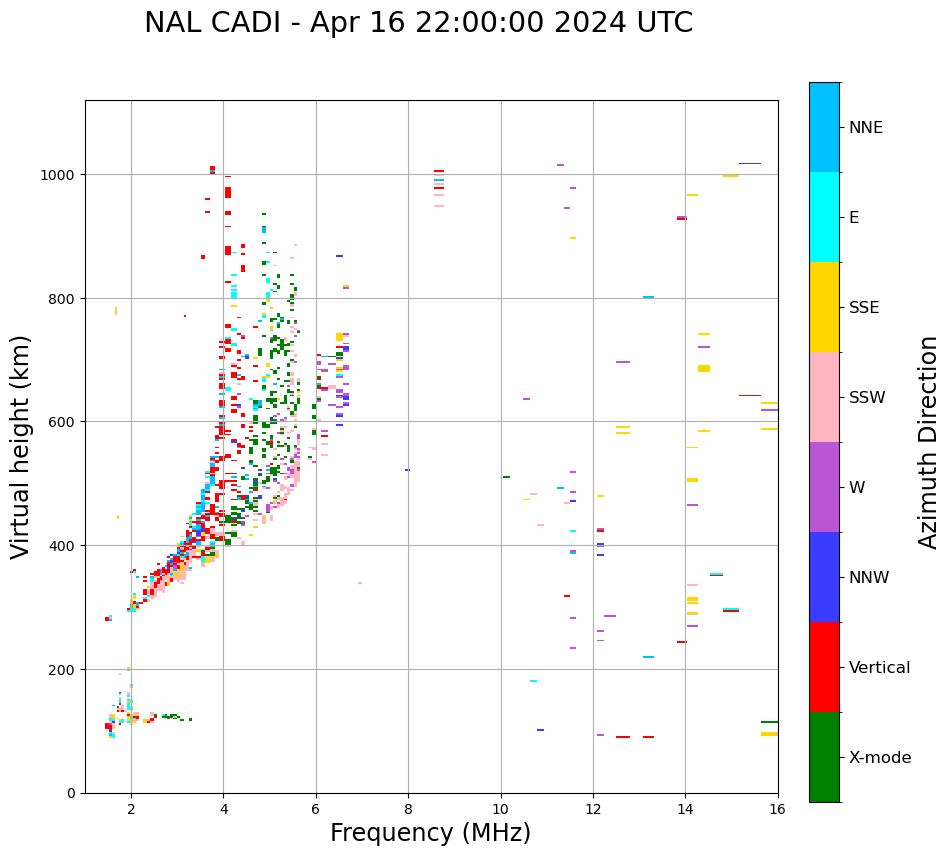 NAL CADI - Apr 16 22:00:00 2024 UTC

Virtual height (km)

1000
800
600
400
200
0

2 4 6 8 10 12 14 16

Frequency (MHz)

NNE
E
SSE
SSW
W
NNW
Vertical
X-mode

Azimuth Direction